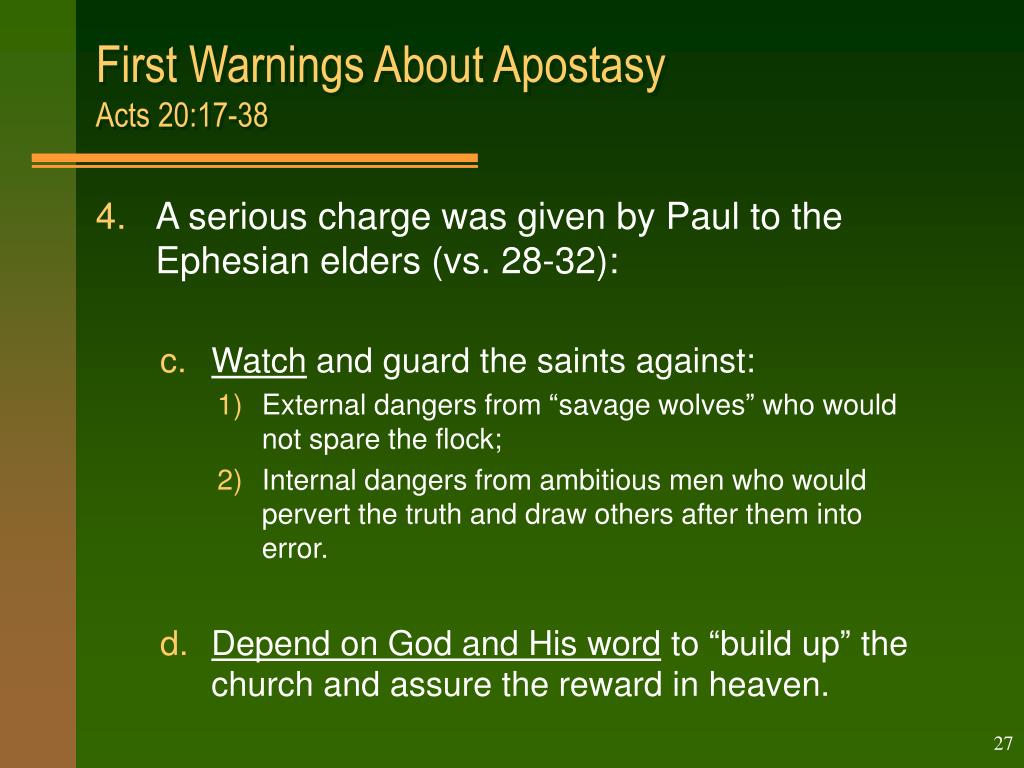 First Warnings About Apostasy
Acts 20:17-38

4. A serious charge was given by Paul to the Ephesian elders (vs. 28-32):

c. Watch and guard the saints against:

1) External dangers from “savage wolves” who would not spare the flock;

2) Internal dangers from ambitious men who would pervert the truth and draw others after them into error.

d. Depend on God and His word to “build up” the church and assure the reward in heaven.

27